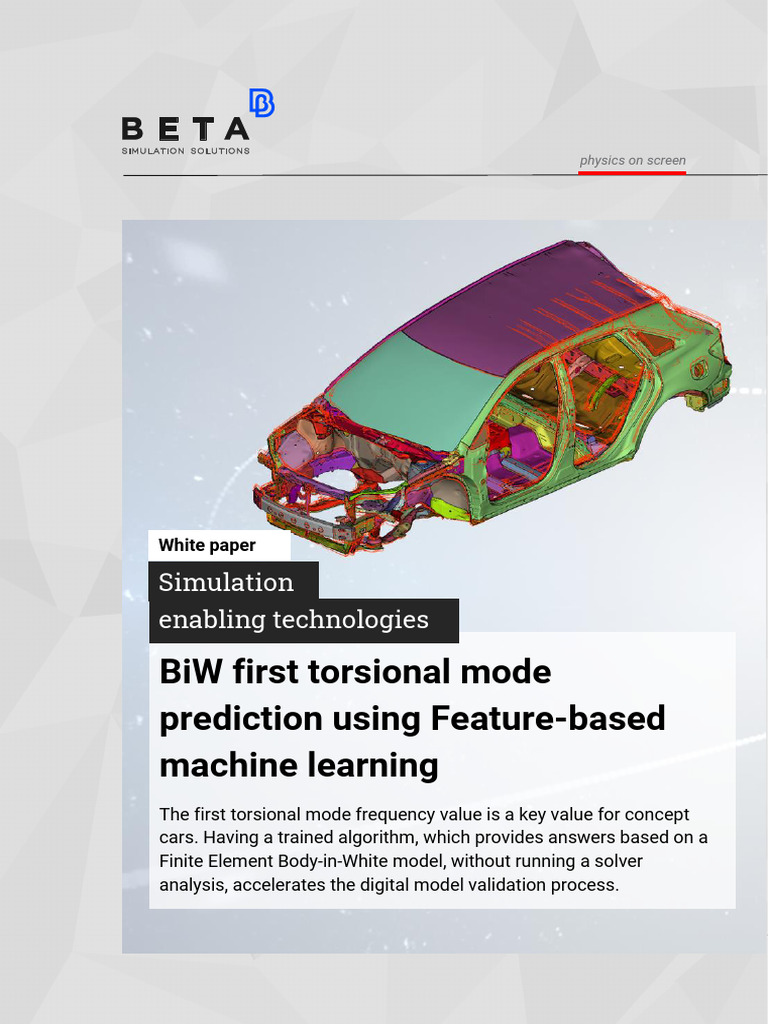 BETA
SIMULATION SOLUTIONS

physics on screen

White paper

Simulation
enabling technologies

BiW first torsional mode prediction using Feature-based machine learning

The first torsional mode frequency value is a key value for concept cars. Having a trained algorithm, which provides answers based on a Finite Element Body-in-White model, without running a solver analysis, accelerates the digital model validation process.